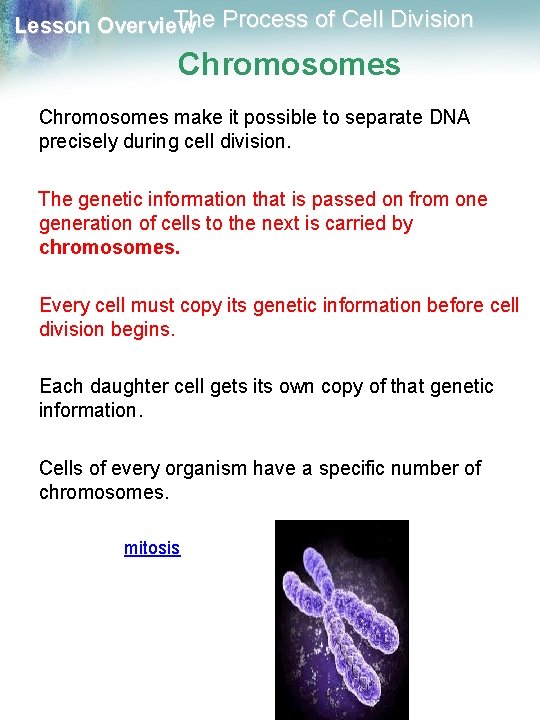 Lesson Overview The Process of Cell Division

Chromosomes

Chromosomes make it possible to separate DNA precisely during cell division.

The genetic information that is passed on from one generation of cells to the next is carried by chromosomes.

Every cell must copy its genetic information before cell division begins.

Each daughter cell gets its own copy of that genetic information.

Cells of every organism have a specific number of chromosomes.

mitosis